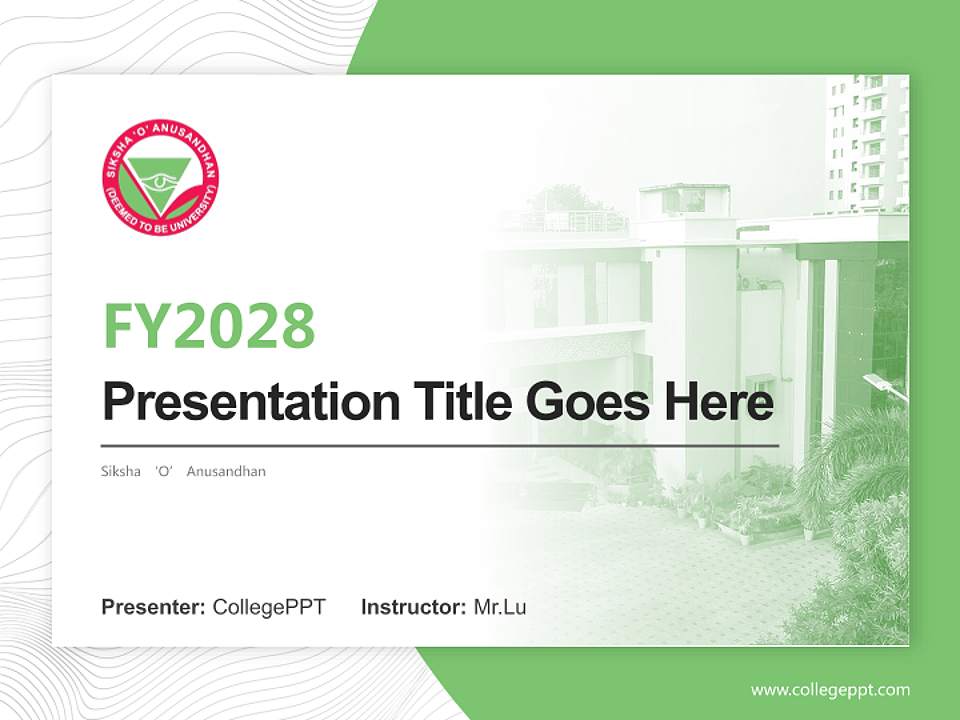 SIKSHA 'O' ANUSANDHAN
(DEEMED TO BE UNIVERSITY)

FY2028

Presentation Title Goes Here

Siksha 'O' Anusandhan

Presenter: CollegePPT Instructor: Mr.Lu

www.collegeppt.com